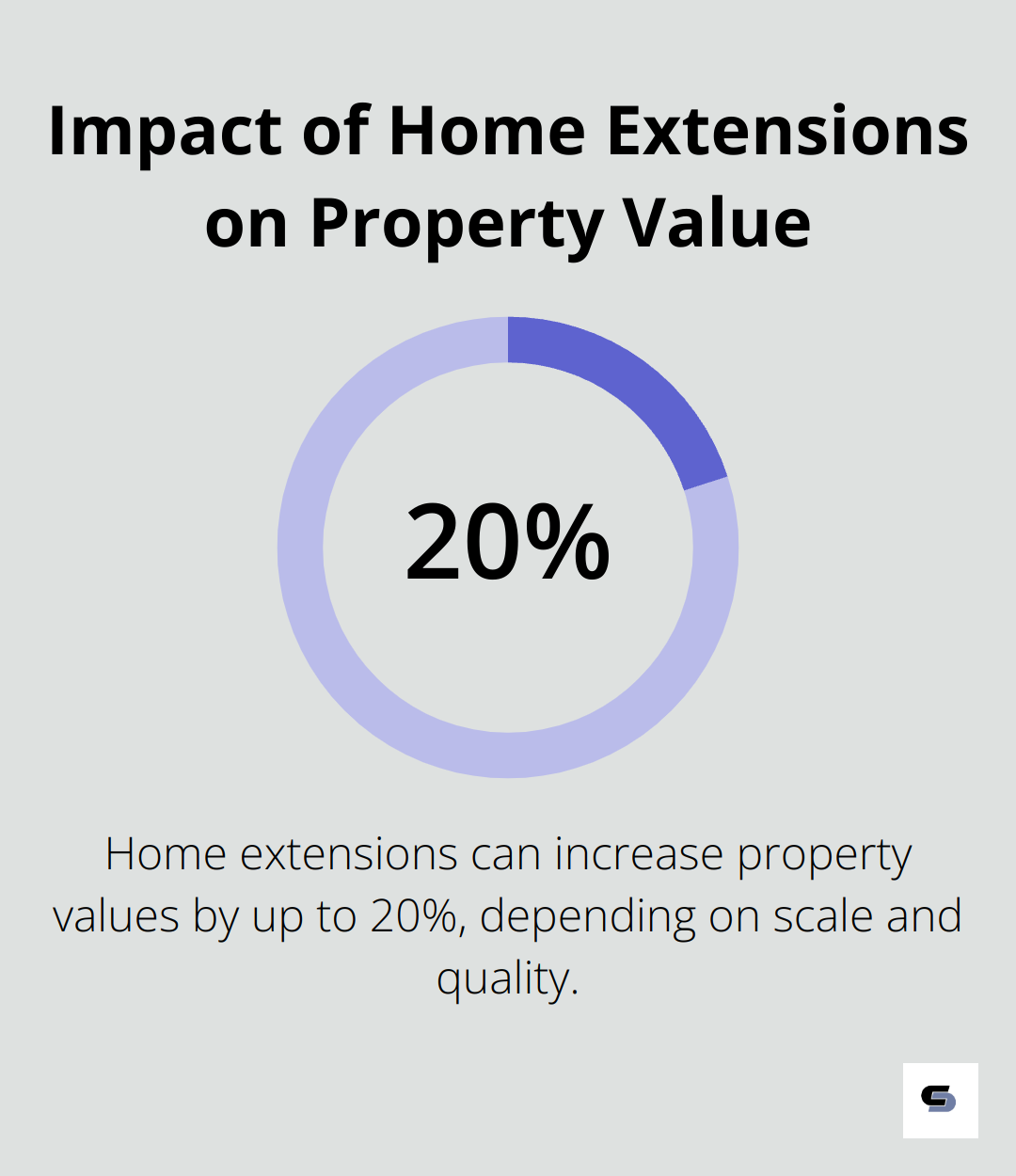 Impact of Home Extensions on Property Value

20%

Home extensions can increase property values by up to 20%, depending on scale and quality.